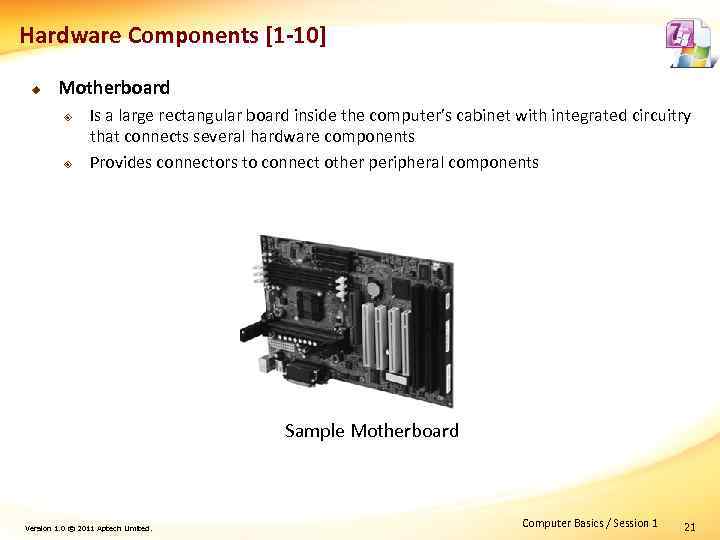 Hardware Components [1-10]

Motherboard

Is a large rectangular board inside the computer's cabinet with integrated circuitry that connects several hardware components

Provides connectors to connect other peripheral components

Sample Motherboard

Version 1.0 © 2011 Aptech Limited.

Computer Basics / Session 1

21